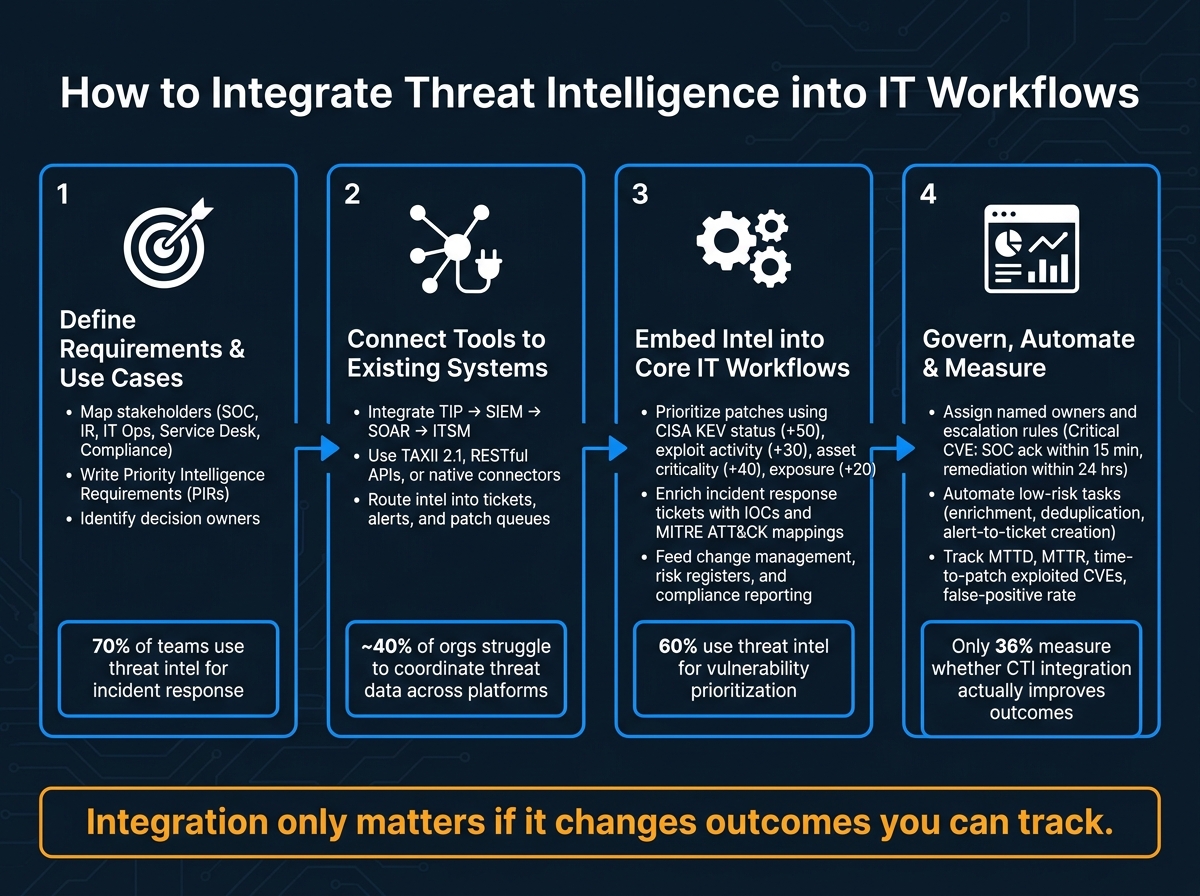 How to Integrate Threat Intelligence into IT Workflows

1

Define Requirements & Use Cases

• Map stakeholders (SOC, IR, IT Ops, Service Desk, Compliance)
• Write Priority Intelligence Requirements (PIRs)
• Identify decision owners

70% of teams use threat intel for incident response

2

Connect Tools to Existing Systems

• Integrate TIP → SIEM → SOAR → ITSM
• Use TAXII 2.1, RESTful APIs, or native connectors
• Route intel into tickets, alerts, and patch queues

~40% of orgs struggle to coordinate threat data across platforms

3

Embed Intel into Core IT Workflows

• Prioritize patches using CISA KEV status (+50), exploit activity (+30), asset criticality (+40), exposure (+20)
• Enrich incident response tickets with IOCs and MITRE ATT&CK mappings
• Feed change management, risk registers, and compliance reporting

60% use threat intel for vulnerability prioritization

4

Govern, Automate & Measure

• Assign named owners and escalation rules (Critical CVE: SOC ack within 15 min, remediation within 24 hrs)
• Automate low-risk tasks (enrichment, deduplication, alert-to-ticket creation)
• Track MTTD, MTTR, time-to-patch exploited CVEs, false-positive rate

Only 36% measure whether CTI integration actually improves outcomes

Integration only matters if it changes outcomes you can track.